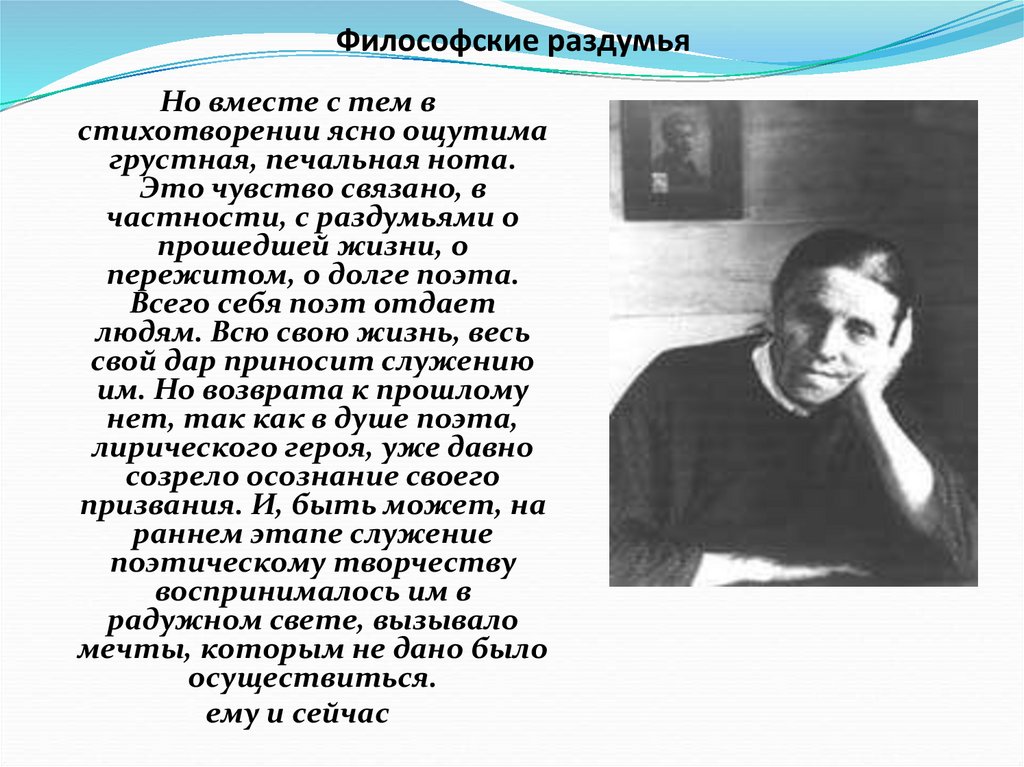 Философские раздумья

Но вместе с тем в стихотворении ясно ощутима грустная, печальная нота. Это чувство связано, в частности, с раздумьями о прошедшей жизни, о пережитом, о долге поэта. Всего себя поэт отдает людям. Всю свою жизнь, весь свой дар приносит служению им. Но возврата к прошлому нет, так как в душе поэта, лирического героя, уже давно созрело осознание своего призвания. И, быть может, на раннем этапе служение поэтическому творчеству воспринималось им в радужном свете, вызывало мечты, которым не дано было осуществиться.

ему и сейчас